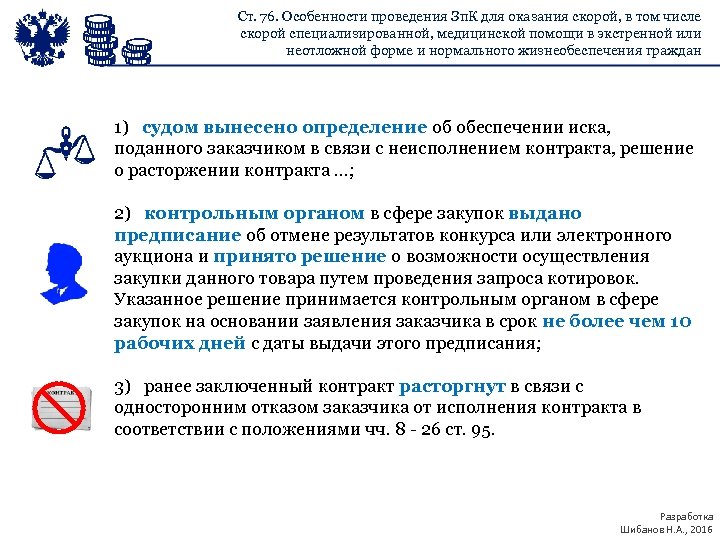 Ст. 76. Особенности проведения ЗпК для оказания скорой, в том числе скорой специализированной, медицинской помощи в экстренной или неотложной форме и нормального жизнеобеспечения граждан

1) судом вынесено определение об обеспечении иска, поданного заказчиком в связи с неисполнением контракта, решение о расторжении контракта …;

2) контрольным органом в сфере закупок выдано предписание об отмене результатов конкурса или электронного аукциона и принято решение о возможности осуществления закупки данного товара путем проведения запроса котировок. Указанное решение принимается контрольным органом в сфере закупок на основании заявления заказчика в срок не более чем 10 рабочих дней с даты выдачи этого предписания;

КОНТРАКТ

3) ранее заключенный контракт расторгнут в связи с односторонним отказом заказчика от исполнения контракта в соответствии с положениями чч. 8 - 26 ст. 95.

Разработка
Шибанов Н.А., 2016